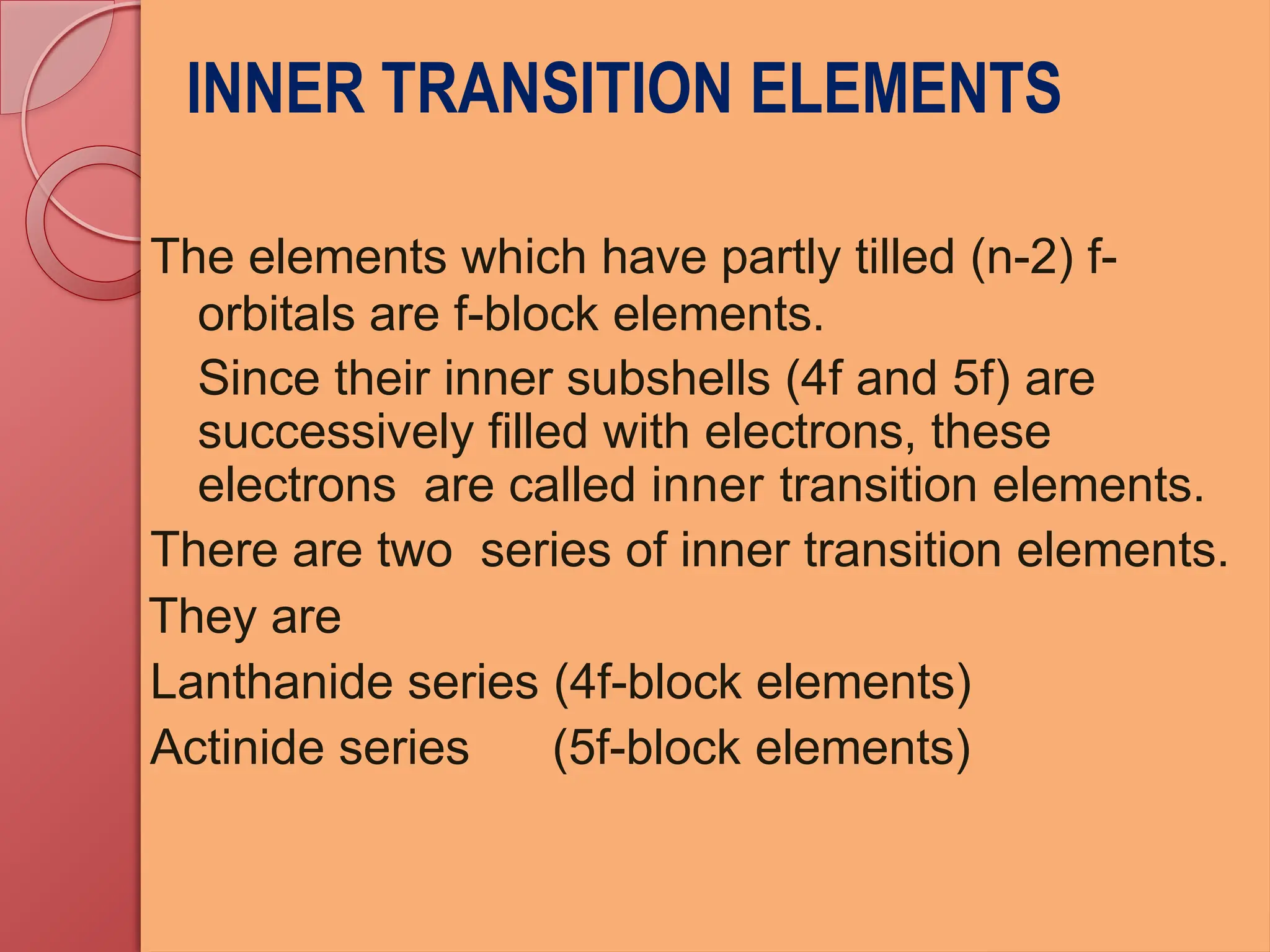 INNER TRANSITION ELEMENTS

The elements which have partly tilled (n-2) f-orbitals are f-block elements.

Since their inner subshells (4f and 5f) are successively filled with electrons, these electrons are called inner transition elements.

There are two series of inner transition elements.

They are

Lanthanide series (4f-block elements)

Actinide series (5f-block elements)